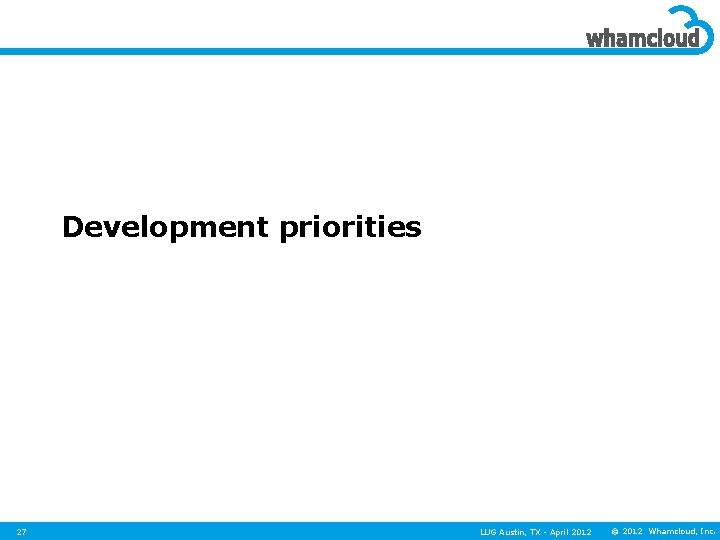 whamcloud

Development priorities

27

LUG Austin, TX - April 2012

© 2012 Whamcloud, Inc.